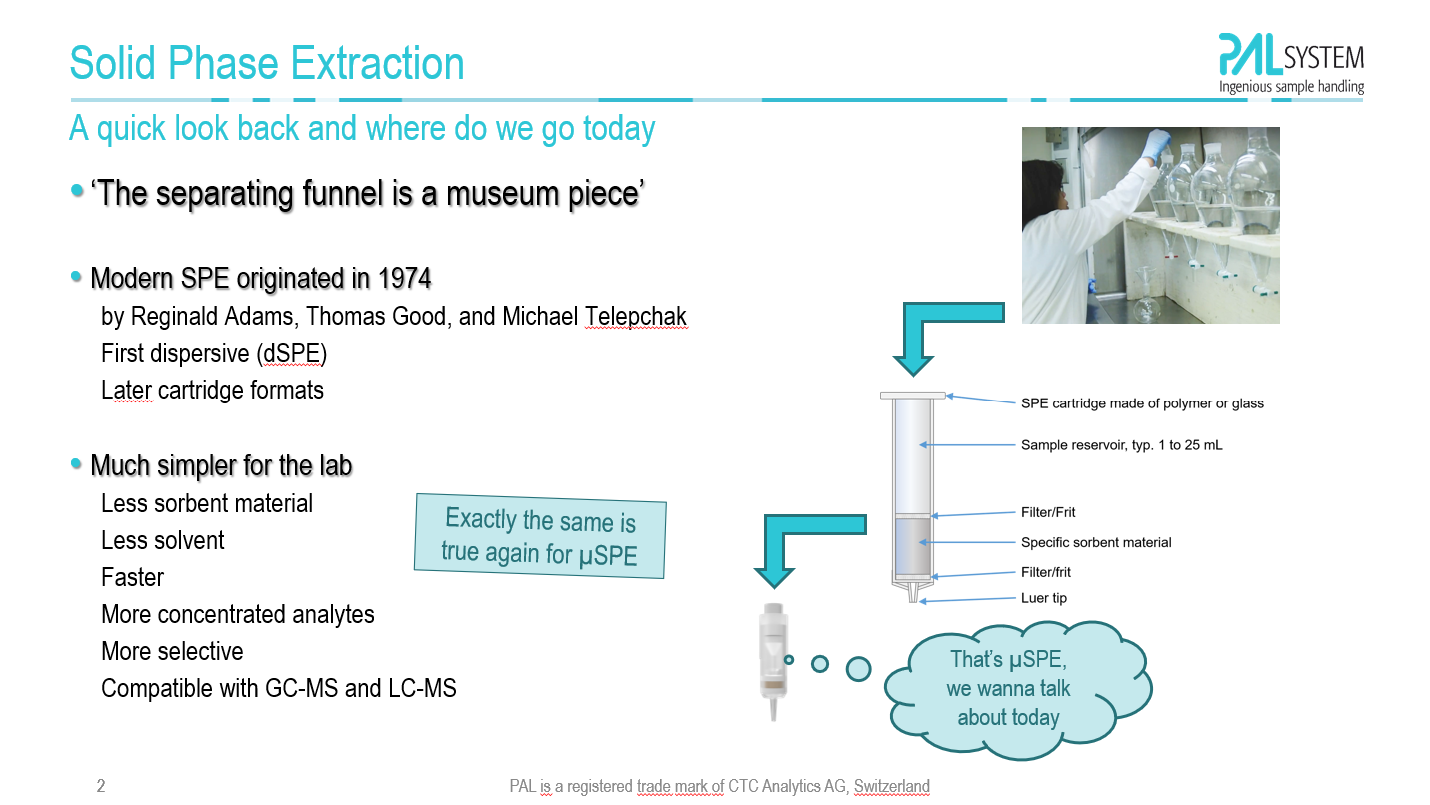 Solid Phase Extraction

PAL SYSTEM
Ingenious sample handling

A quick look back and where do we go today

• 'The separating funnel is a museum piece'

• Modern SPE originated in 1974
by Reginald Adams, Thomas Good, and Michael Telepchak
First dispersive (dSPE)
Later cartridge formats

• Much simpler for the lab
Less sorbent material
Less solvent
Faster
More concentrated analytes
More selective
Compatible with GC-MS and LC-MS

Exactly the same is true again for μSPE

SPE cartridge made of polymer or glass
Sample reservoir, typ. 1 to 25 mL
Filter/Frit
Specific sorbent material
Filter/frit
Luer tip

That's μSPE, we wanna talk about today

2

PAL is a registered trade mark of CTC Analytics AG, Switzerland